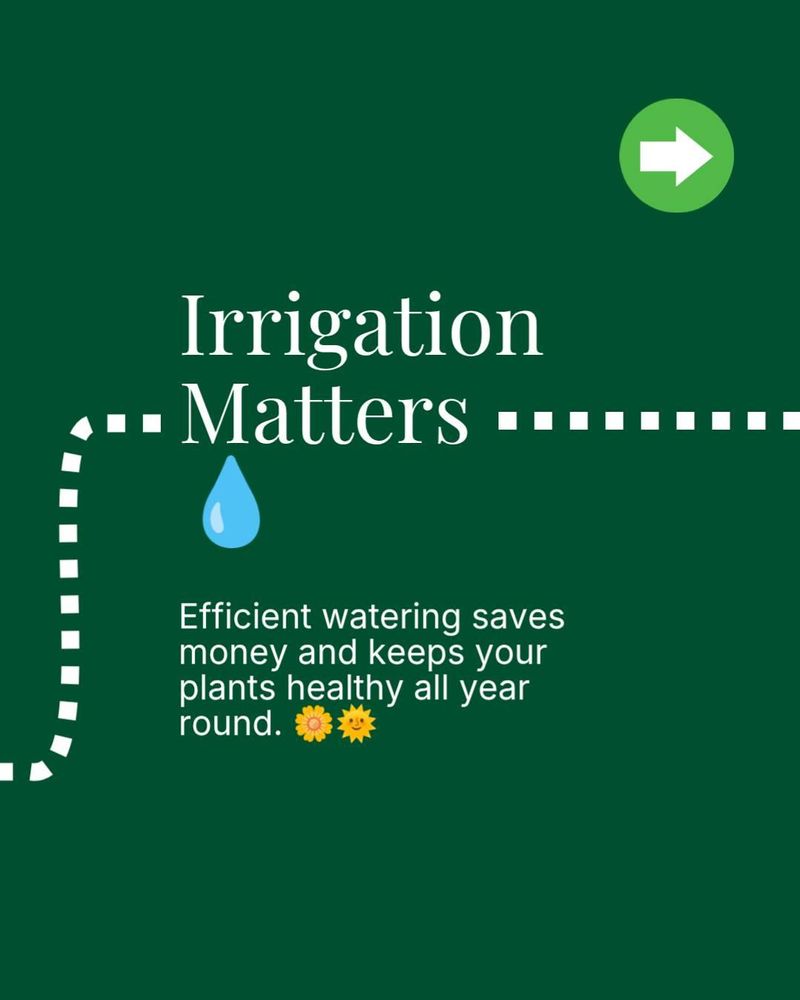 Irrigation Matters 💧

Efficient watering saves money and keeps your plants healthy all year round. 🌼🌞